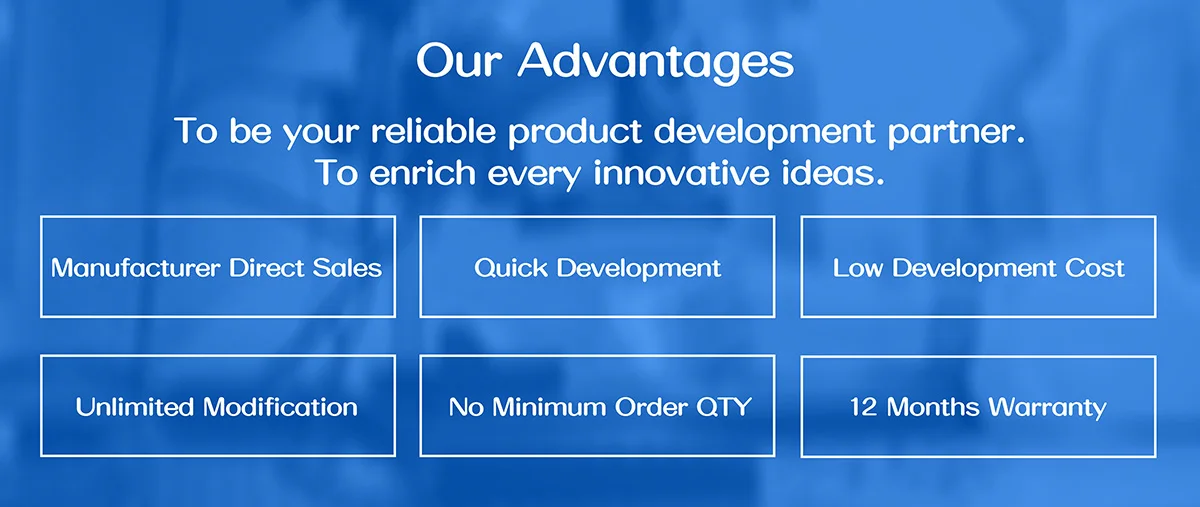 Our Advantages

To be your reliable product development partner.
To enrich every innovative ideas.

Manufacturer Direct Sales

Quick Development

Low Development Cost

Unlimited Modification

No Minimum Order QTY

12 Months Warranty